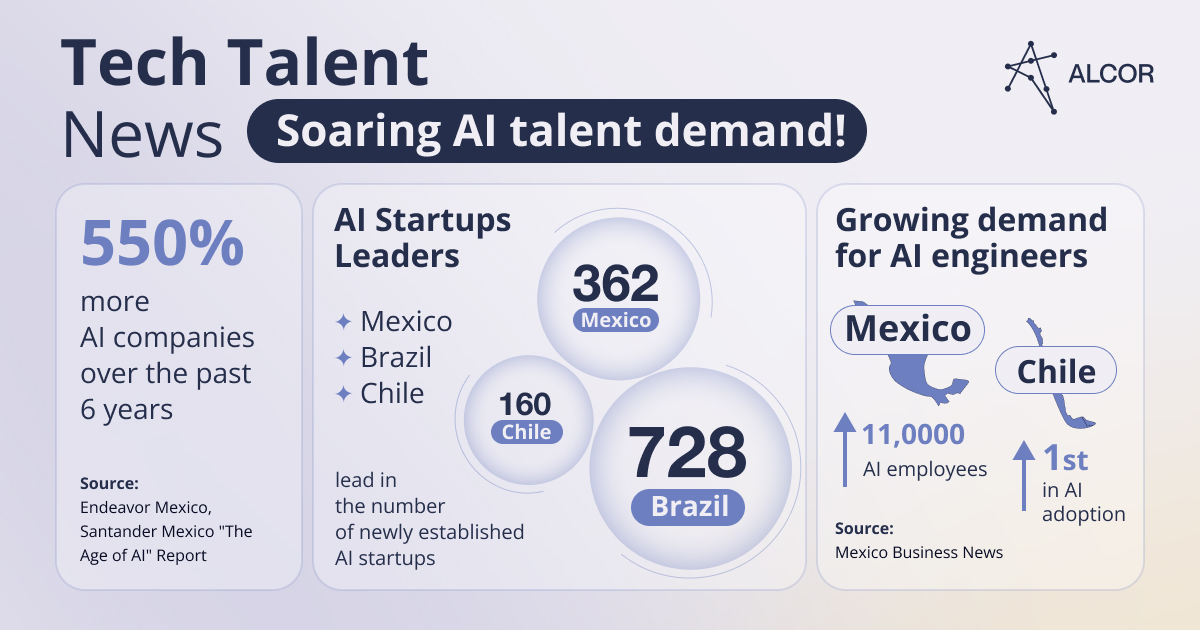 Tech Talent News

Soaring AI talent demand!

ALCOR

550%
more AI companies over the past 6 years

Source:
Endeavor Mexico, Santander Mexico "The Age of AI" Report

AI Startups Leaders

✦ Mexico
✦ Brazil
✦ Chile

lead in the number of newly established AI startups

362
Mexico

160
Chile

728
Brazil

Growing demand for AI engineers

Mexico

Chile

11,0000
AI employees

1st
in AI adoption

Source:
Mexico Business News